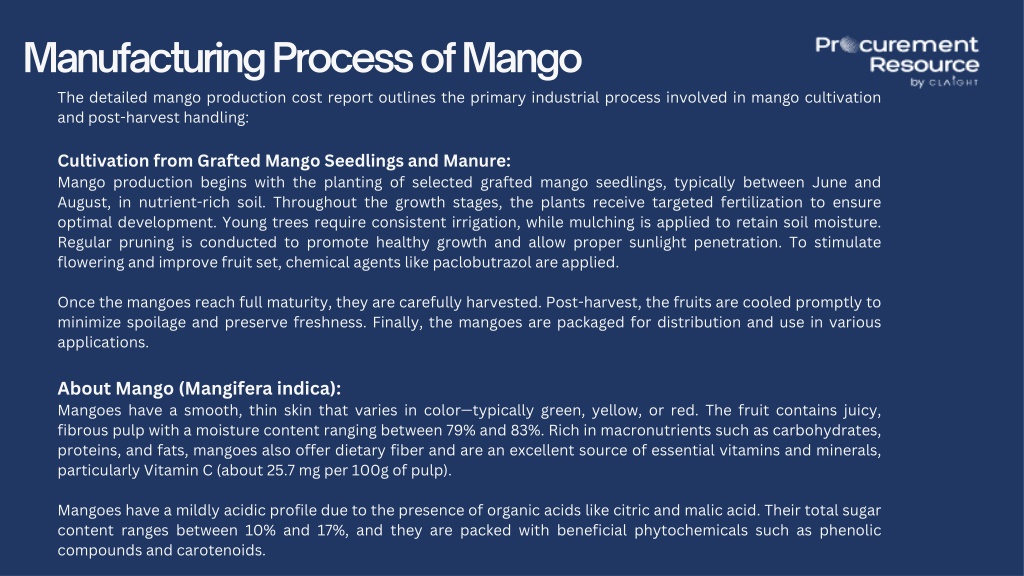 Manufacturing Process of Mango

Procurement Resource by CLAIGHT

The detailed mango production cost report outlines the primary industrial process involved in mango cultivation and post-harvest handling:

Cultivation from Grafted Mango Seedlings and Manure:
Mango production begins with the planting of selected grafted mango seedlings, typically between June and August, in nutrient-rich soil. Throughout the growth stages, the plants receive targeted fertilization to ensure optimal development. Young trees require consistent irrigation, while mulching is applied to retain soil moisture. Regular pruning is conducted to promote healthy growth and allow proper sunlight penetration. To stimulate flowering and improve fruit set, chemical agents like paclobutrazol are applied.

Once the mangoes reach full maturity, they are carefully harvested. Post-harvest, the fruits are cooled promptly to minimize spoilage and preserve freshness. Finally, the mangoes are packaged for distribution and use in various applications.

About Mango (Mangifera indica):
Mangoes have a smooth, thin skin that varies in color—typically green, yellow, or red. The fruit contains juicy, fibrous pulp with a moisture content ranging between 79% and 83%. Rich in macronutrients such as carbohydrates, proteins, and fats, mangoes also offer dietary fiber and are an excellent source of essential vitamins and minerals, particularly Vitamin C (about 25.7 mg per 100g of pulp).

Mangoes have a mildly acidic profile due to the presence of organic acids like citric and malic acid. Their total sugar content ranges between 10% and 17%, and they are packed with beneficial phytochemicals such as phenolic compounds and carotenoids.